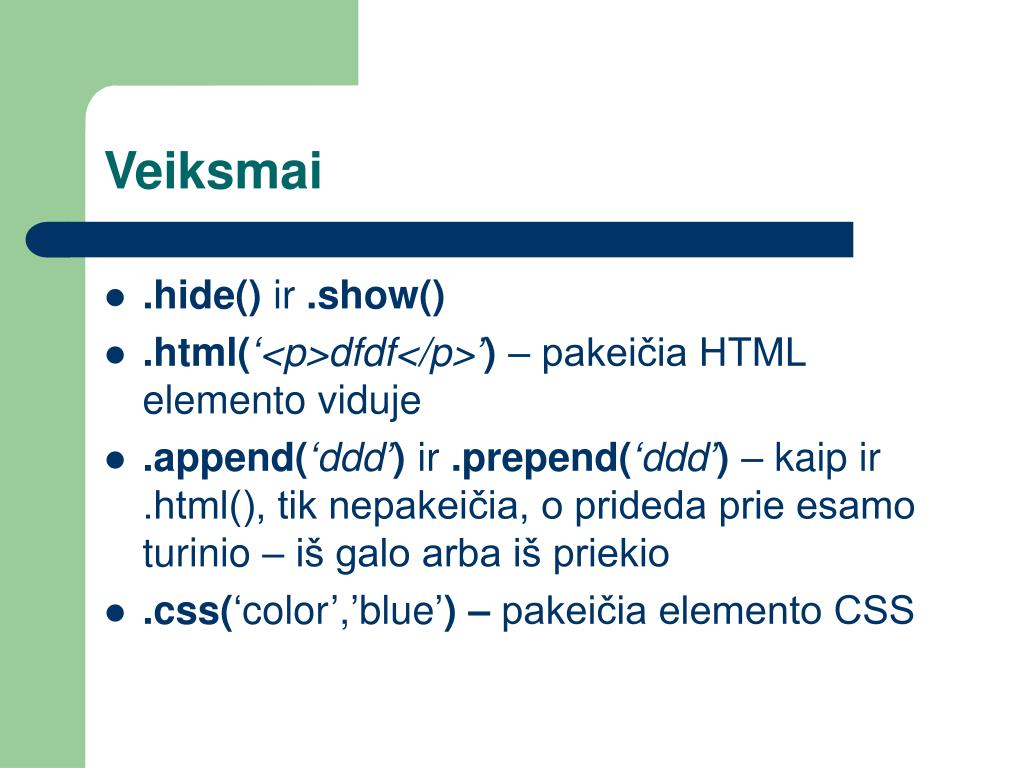 Veiksmai

- .hide() ir .show()
- .html(‘<p>dfdf</p>’) – pakeičia HTML elemento viduje
- .append(‘ddd’) ir .prepend(‘ddd’) – kaip ir .html(), tik nepakeičia, o prideda prie esamo turinio – iš galo arba iš priekio
- .css(‘color’,’blue’) – pakeičia elemento CSS